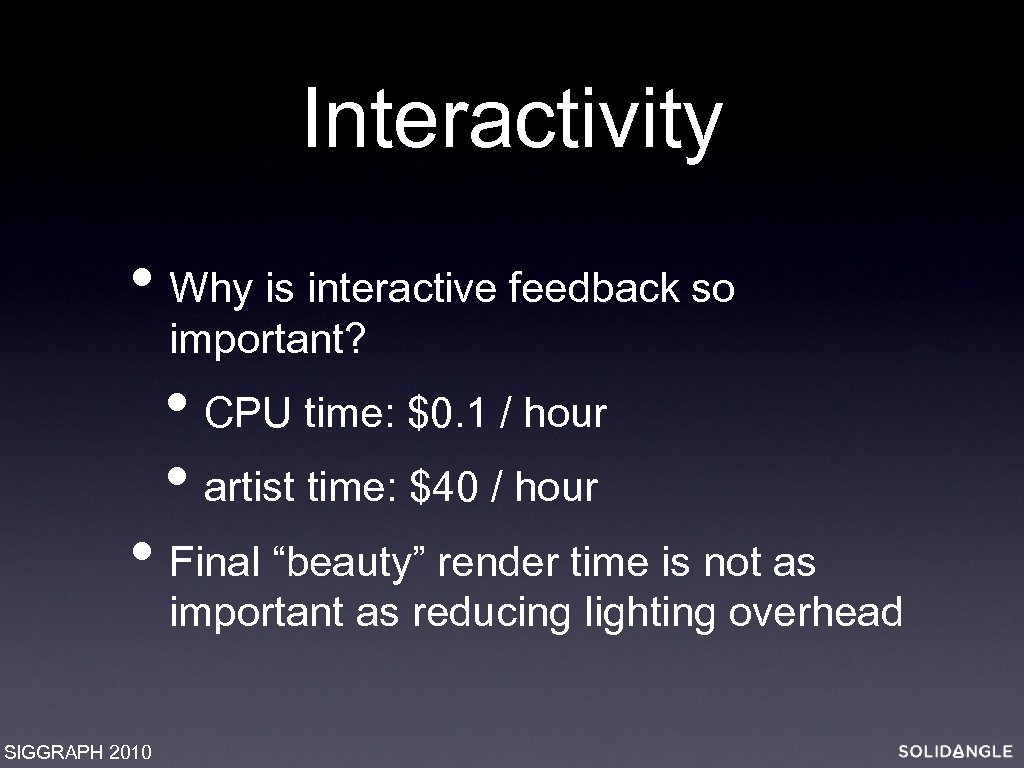 Interactivity

• Why is interactive feedback so important?

• CPU time: \$0.1 / hour

• artist time: \$40 / hour

• Final “beauty” render time is not as important as reducing lighting overhead

SIGGRAPH 2010

SOLIDANGLE